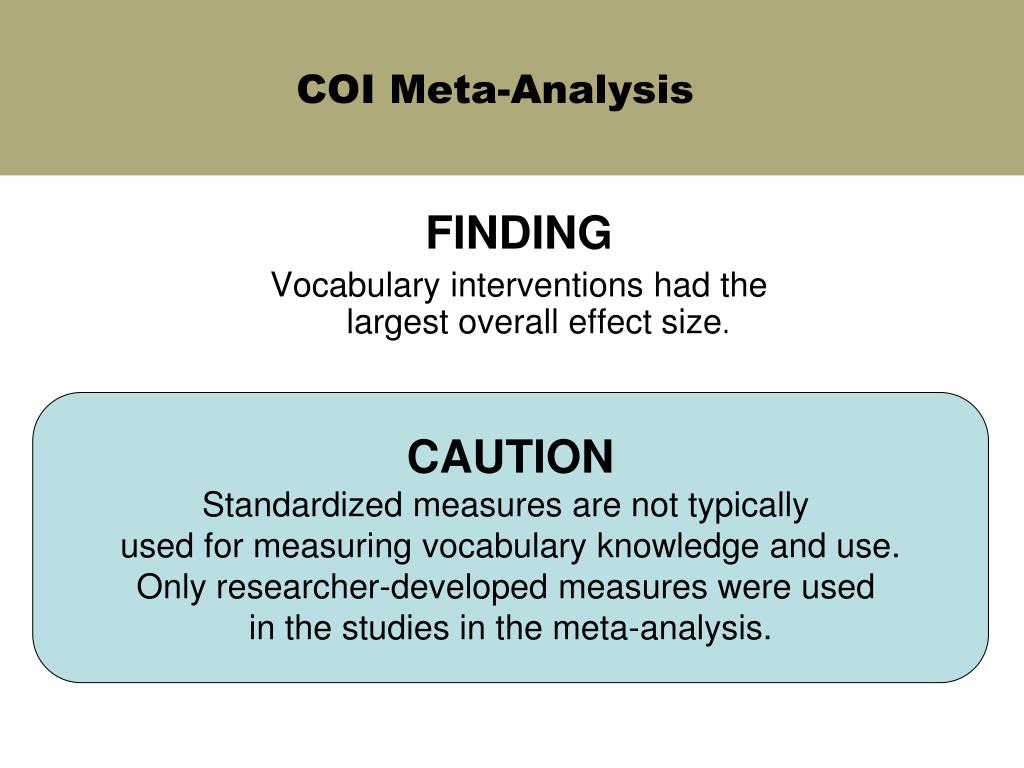 COI Meta-Analysis

FINDING

Vocabulary interventions had the largest overall effect size.

CAUTION

Standardized measures are not typically used for measuring vocabulary knowledge and use. Only researcher-developed measures were used in the studies in the meta-analysis.